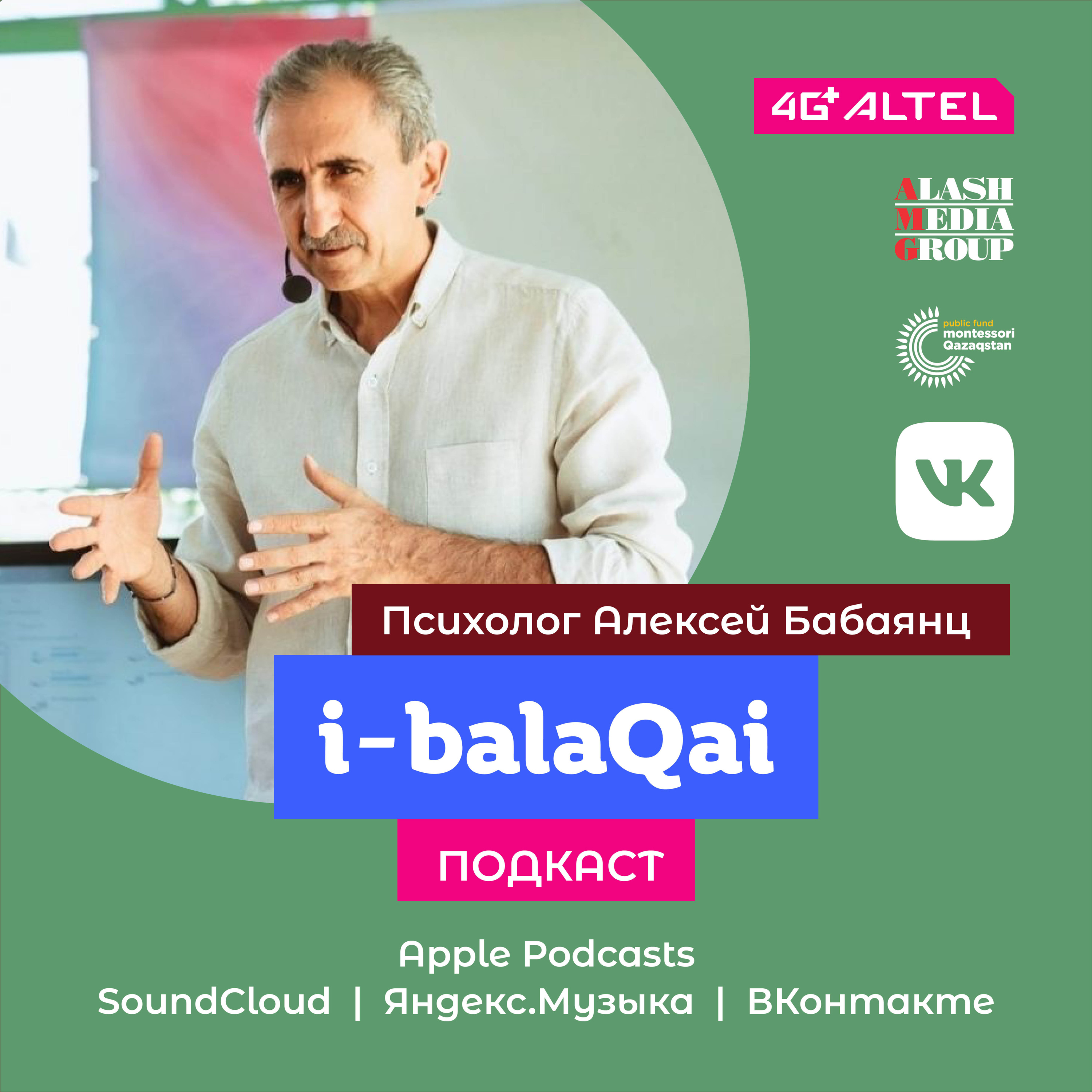 4G+ ALTEL

ALASH MEDIA GROUP

public fund montessori Qazaqstan

VK

Психолог Алексей Бабаянц

i-balaQai

ПОДКАСТ

Apple Podcasts
SoundCloud | Яндекс.Музыка | ВКонтакте